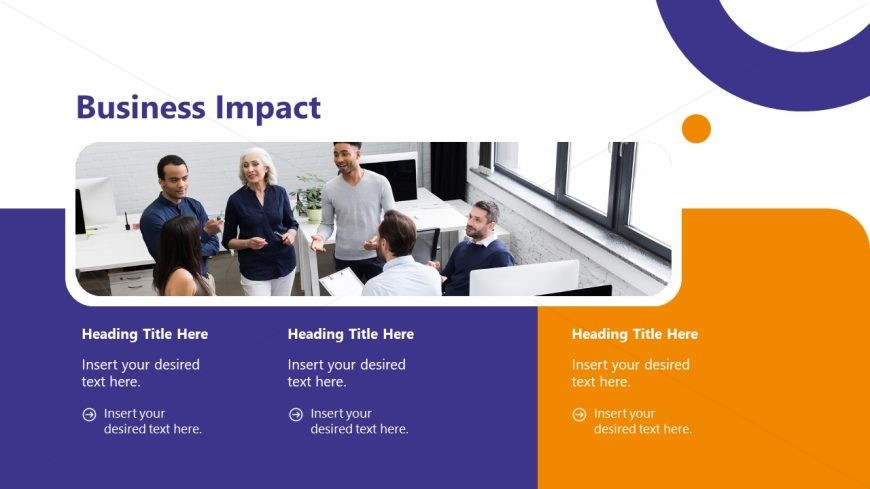 Business Impact

Heading Title Here

Insert your desired text here.

Insert your desired text here.

Heading Title Here

Insert your desired text here.

Insert your desired text here.

Heading Title Here

Insert your desired text here.

Insert your desired text here.